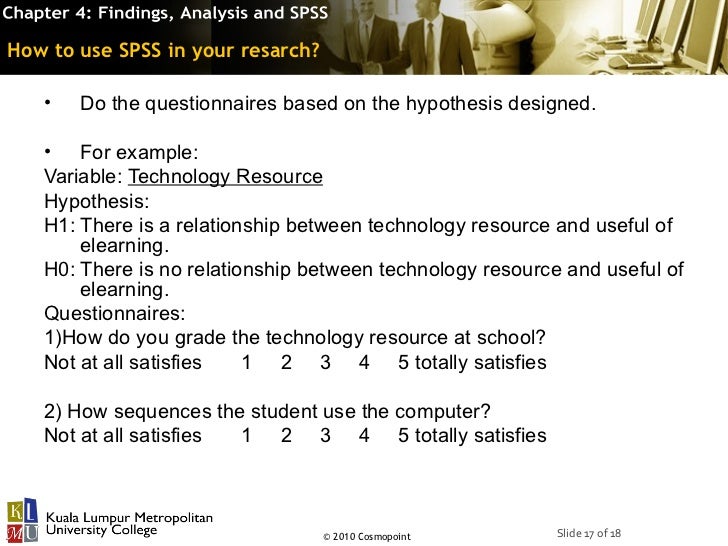 Chapter 4: Findings, Analysis and SPSS
How to use SPSS in your resarch?

• Do the questionnaires based on the hypothesis designed.

• For example:
Variable: Technology Resource
Hypothesis:
H1: There is a relationship between technology resource and useful of elearning.
H0: There is no relationship between technology resource and useful of elearning.
Questionnaires:
1)How do you grade the technology resource at school?
Not at all satisfies 1 2 3 4 5 totally satisfies

2) How sequences the student use the computer?
Not at all satisfies 1 2 3 4 5 totally satisfies

KL MU Kuala Lumpur Metropolitan University College
© 2010 Cosmopoint
Slide 17 of 18